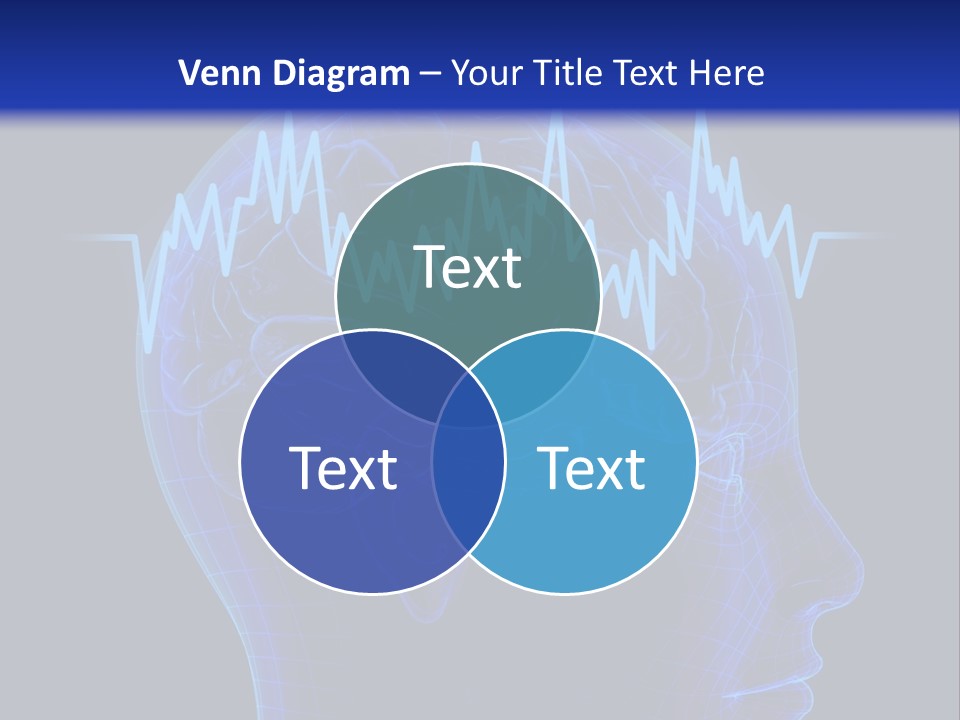 Venn Diagram – Your Title Text Here

Text

Text

Text